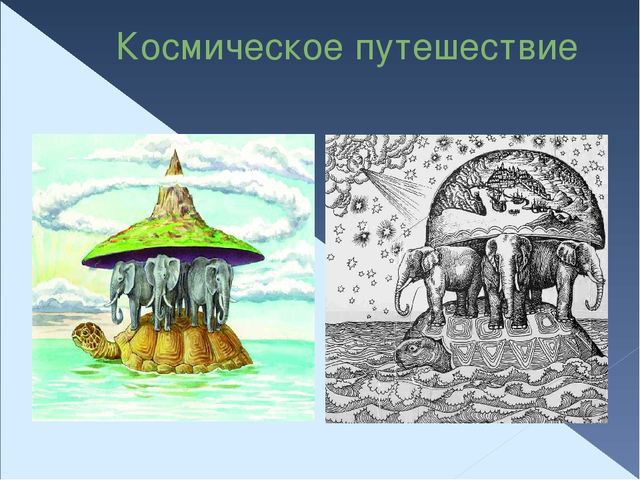 Космическое путешествие